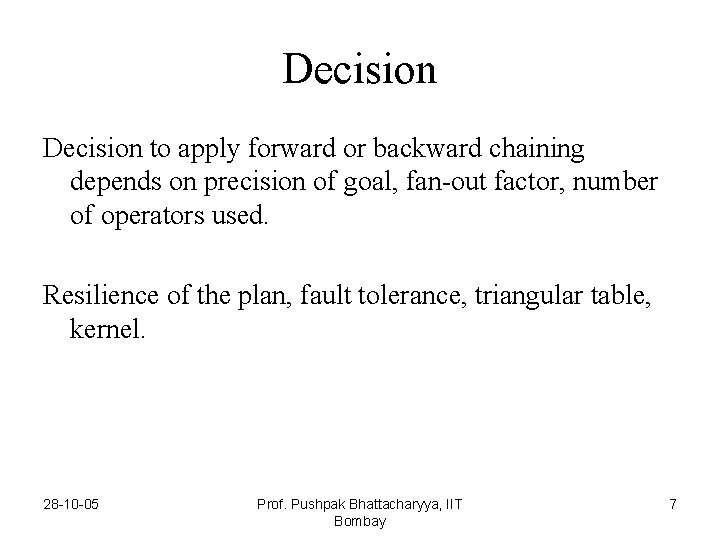 Decision

Decision to apply forward or backward chaining depends on precision of goal, fan-out factor, number of operators used.

Resilience of the plan, fault tolerance, triangular table, kernel.

28-10-05

Prof. Pushpak Bhattacharyya, IIT Bombay

7